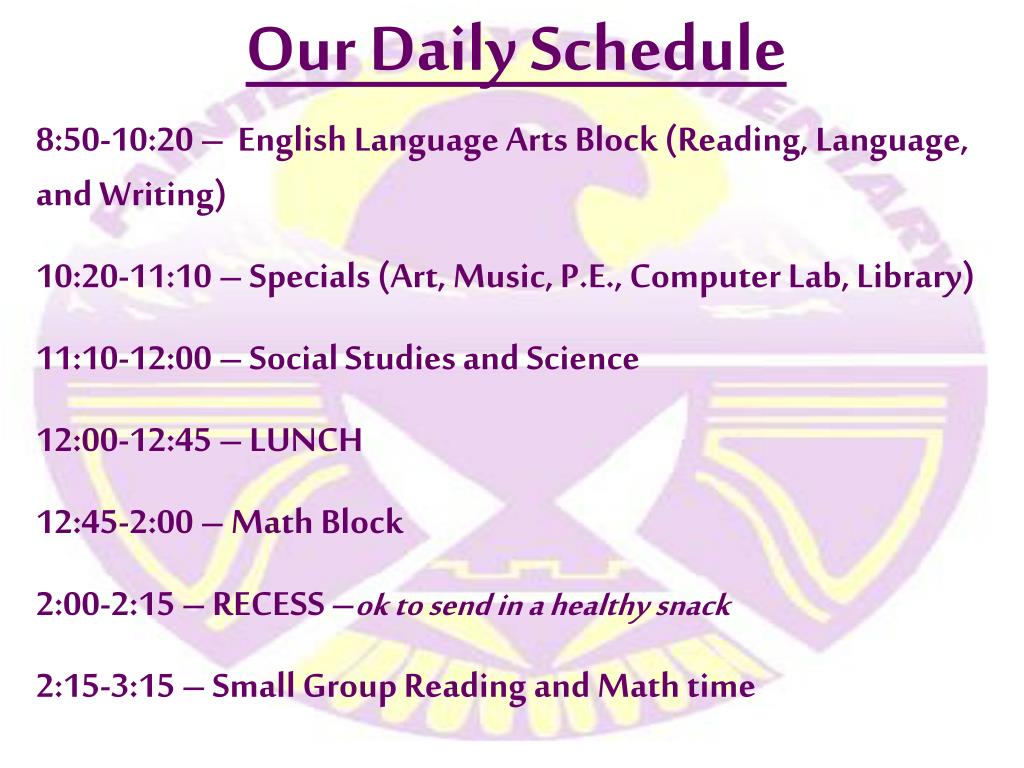 Our Daily Schedule

8:50-10:20 – English Language Arts Block (Reading, Language, and Writing)

10:20-11:10 – Specials (Art, Music, P.E., Computer Lab, Library)

11:10-12:00 – Social Studies and Science

12:00-12:45 – LUNCH

12:45-2:00 – Math Block

2:00-2:15 – RECESS –ok to send in a healthy snack

2:15-3:15 – Small Group Reading and Math time